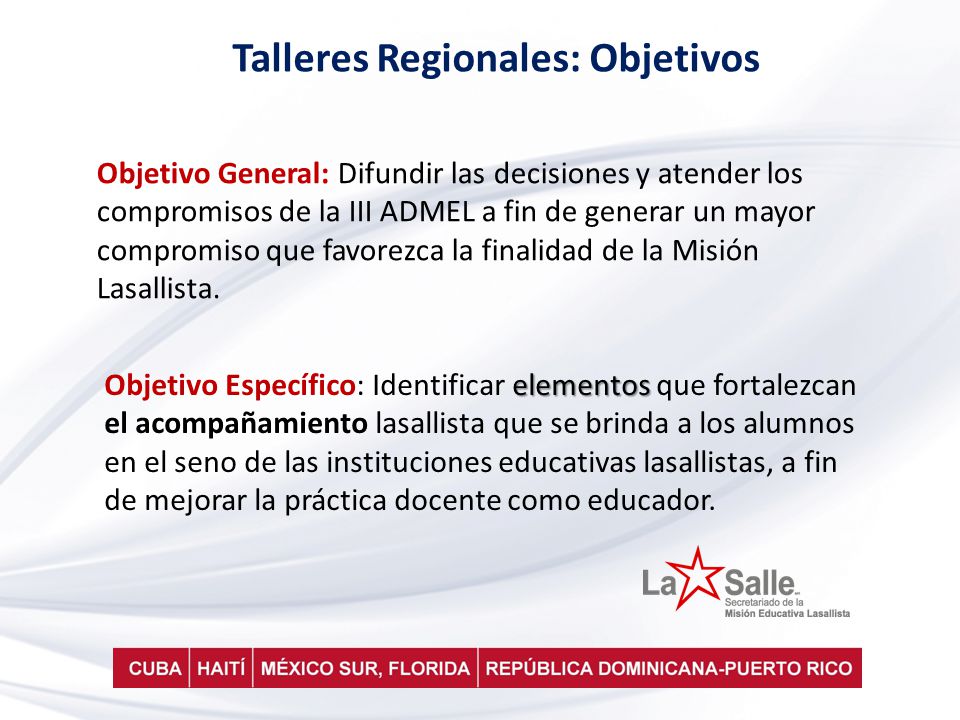 Talleres Regionales: Objetivos

Objetivo General: Difundir las decisiones y atender los compromisos de la III ADMEL a fin de generar un mayor compromiso que favorezca la finalidad de la Misión Lasallista.

Objetivo Específico: Identificar elementos que fortalezcan el acompañamiento lasallista que se brinda a los alumnos en el seno de las instituciones educativas lasallistas, a fin de mejorar la práctica docente como educador.

La Salle
Secretariado de la Misión Educativa Lasallista

CUBA | HAITÍ | MÉXICO SUR, FLORIDA | REPÚBLICA DOMINICANA-PUERTO RICO